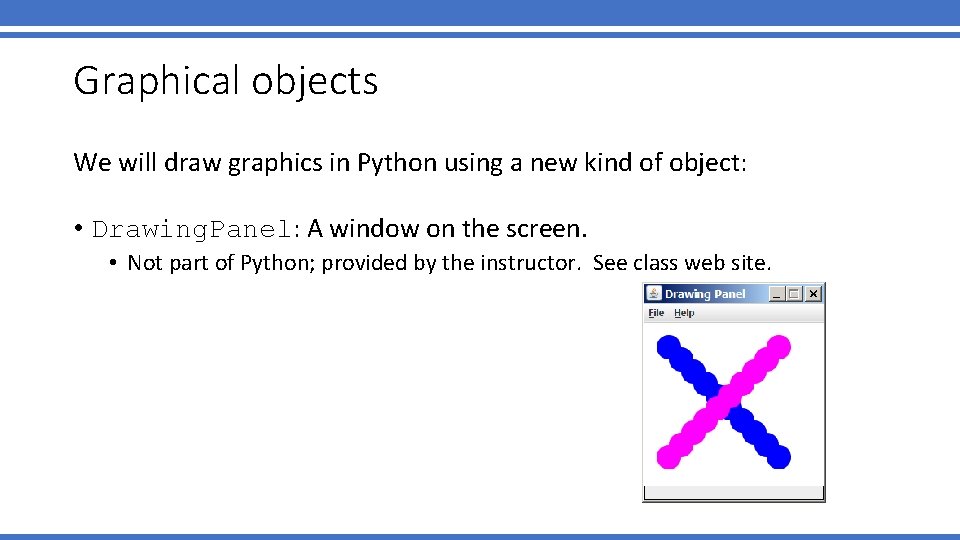 Graphical objects

We will draw graphics in Python using a new kind of object:

• DrawingPanel: A window on the screen.

• Not part of Python; provided by the instructor. See class web site.

Drawing Panel

File Help